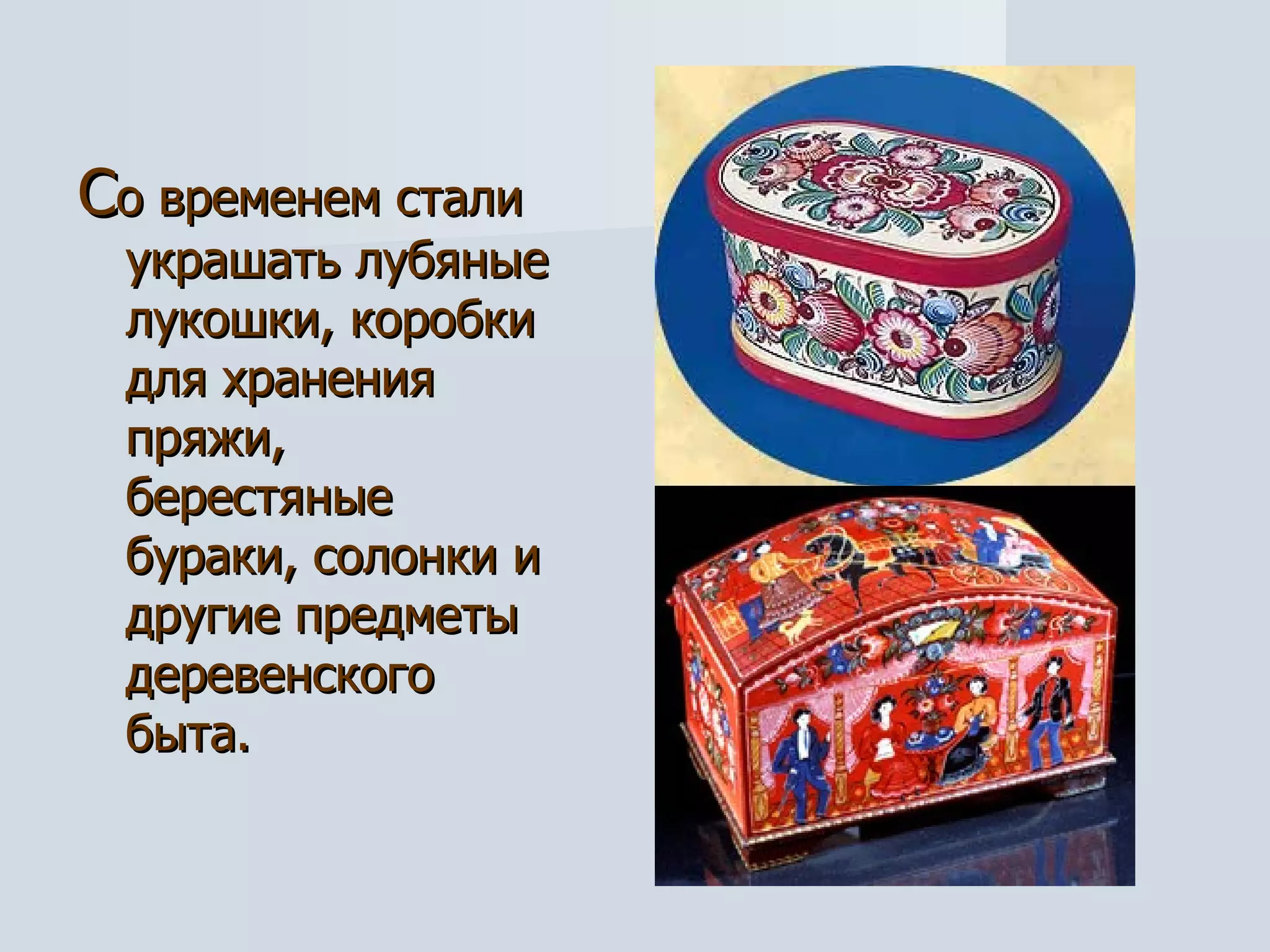 Со временем стали украшать лубяные лукошки, коробки для хранения пряжи, берестяные бураки, солонки и другие предметы деревенского быта.